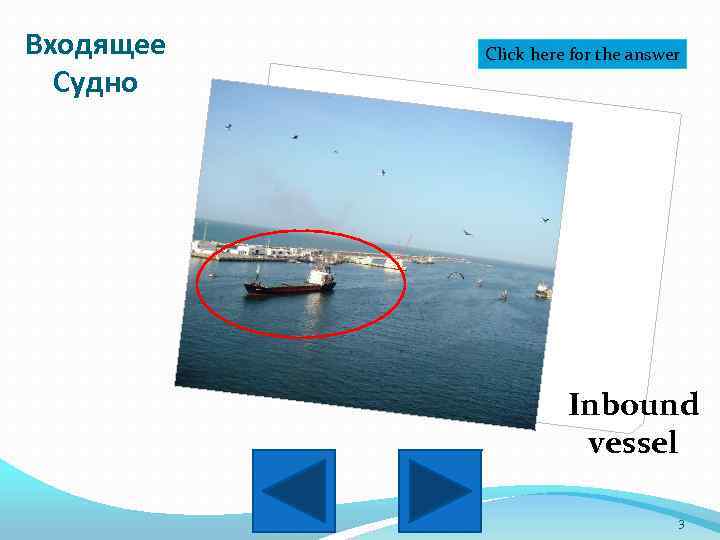 Входящее Судно

Click here for the answer

Inbound vessel

3